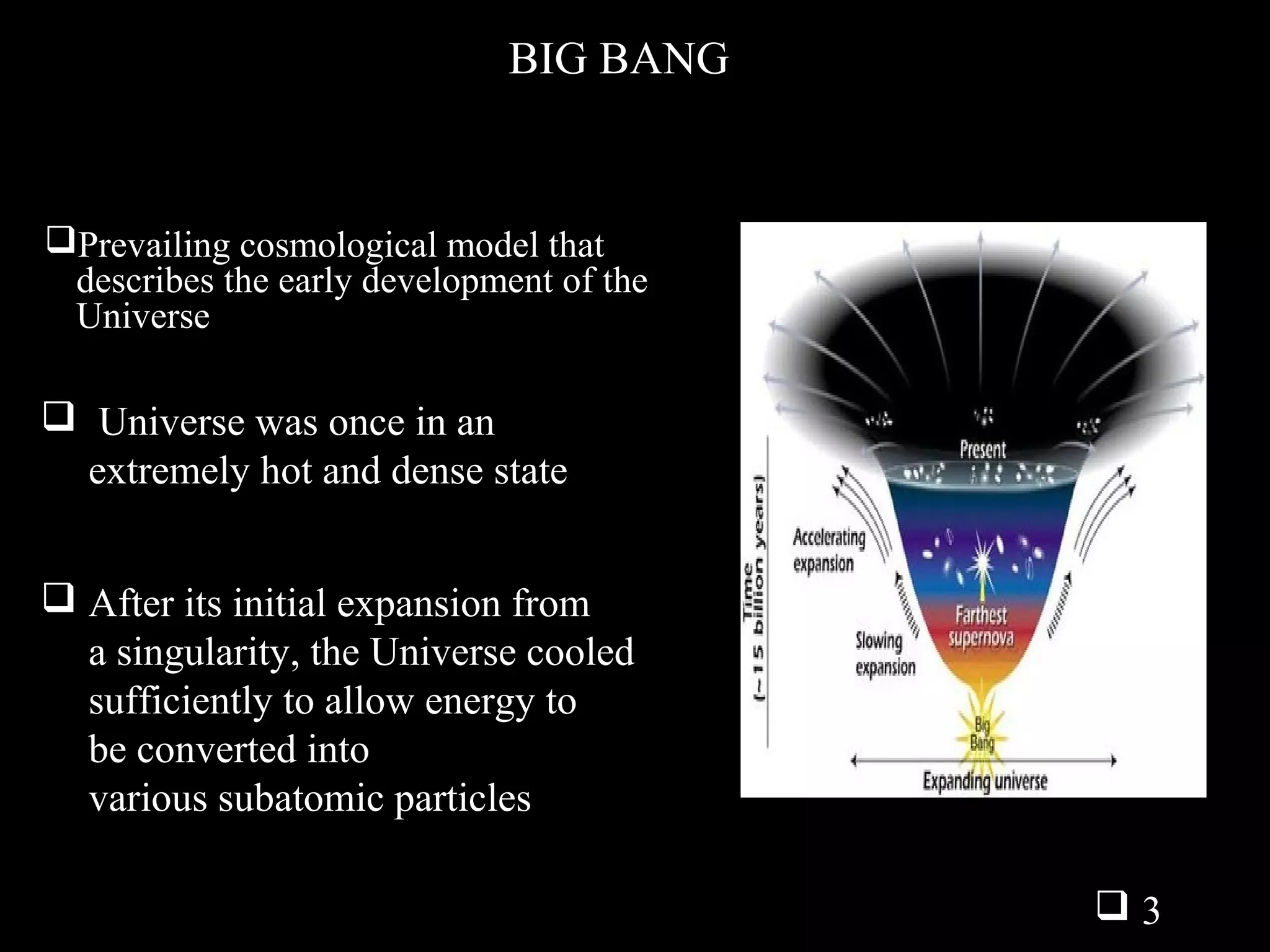 BIG BANG

❑Prevailing cosmological model that describes the early development of the Universe

❑ Universe was once in an extremely hot and dense state

❑ After its initial expansion from a singularity, the Universe cooled sufficiently to allow energy to be converted into various subatomic particles

Time (~15 billion years)

Present

Accelerating expansion

Farthest supernova

Slowing expansion

Big Bang

Expanding universe

❑ 3